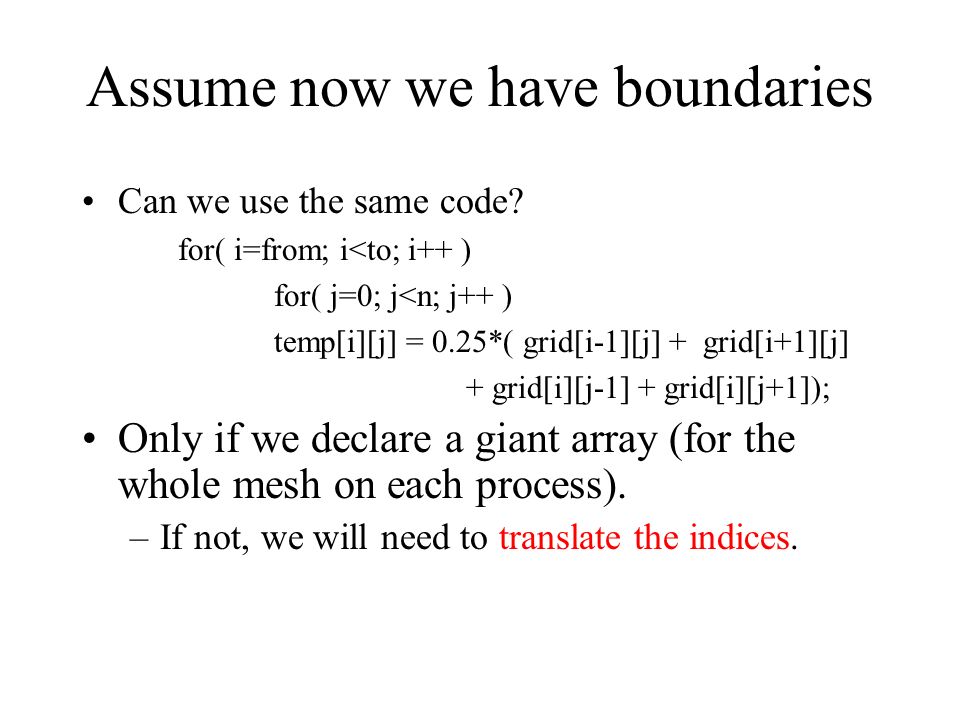 Assume now we have boundaries

• Can we use the same code?

for( i=from; i<to; i++ )

for( j=0; j<n; j++ )

temp[i][j] = 0.25*( grid[i-1][j] + grid[i+1][j]

+ grid[i][j-1] + grid[i][j+1]);

• Only if we declare a giant array (for the whole mesh on each process).

– If not, we will need to translate the indices.